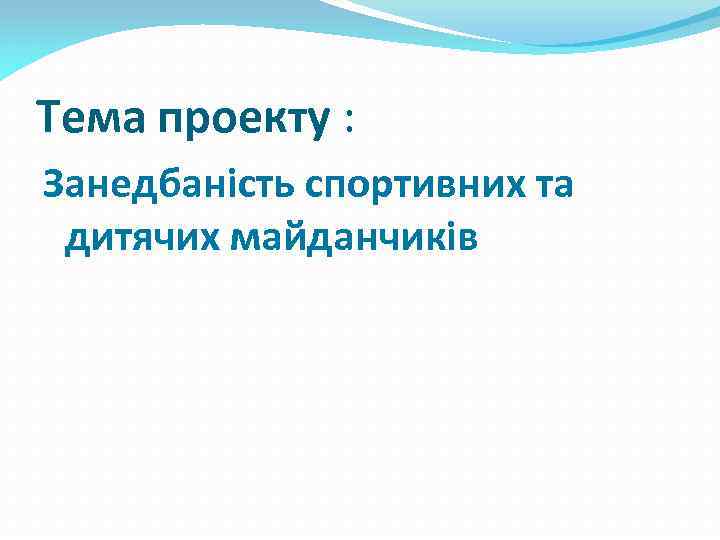 Тема проекту :

Занедбаність спортивних та дитячих майданчиків